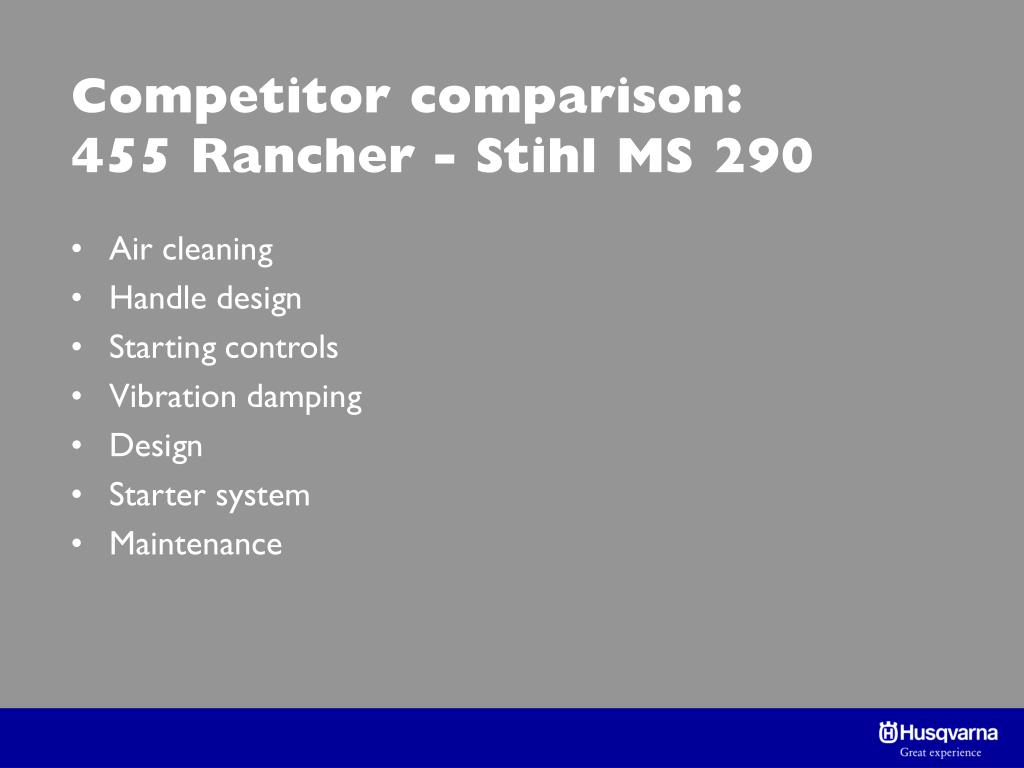 Competitor comparison:
455 Rancher - Stihl MS 290

• Air cleaning
• Handle design
• Starting controls
• Vibration damping
• Design
• Starter system
• Maintenance

Husqvarna
Great experience